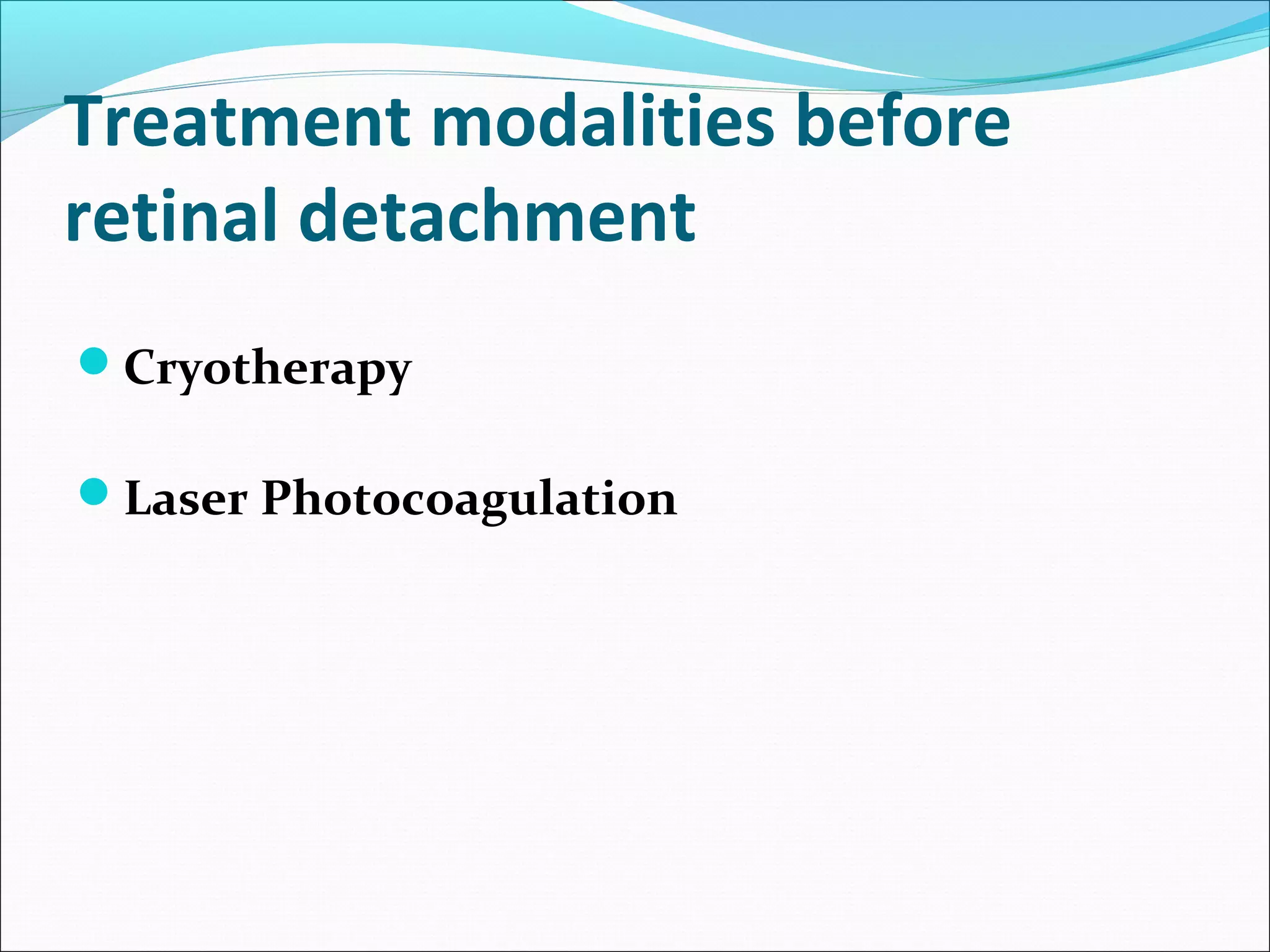 Treatment modalities before retinal detachment

- Cryotherapy
- Laser Photocoagulation